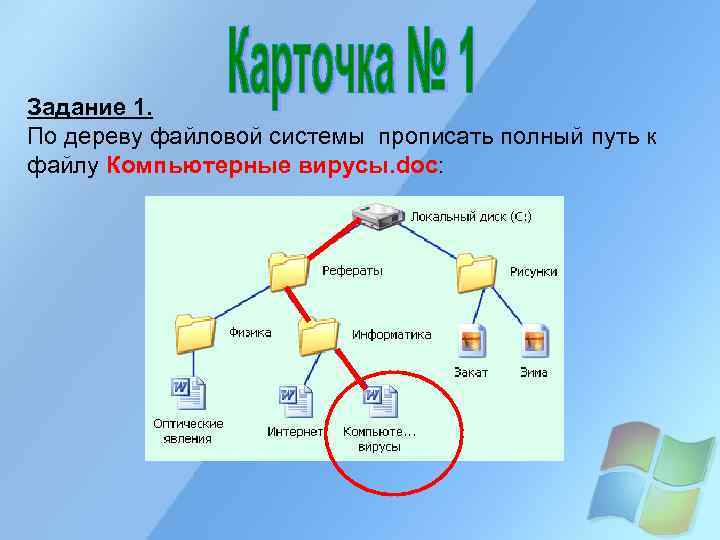 Карточка № 1

Задание 1.
По дереву файловой системы прописать полный путь к файлу Компьютерные вирусы.doc:

Локальный диск (C:)
Рефераты
Рисунки
Физика
Информатика
Закат
Зима
Оптические явления
Интернет
Компьюте... вирусы